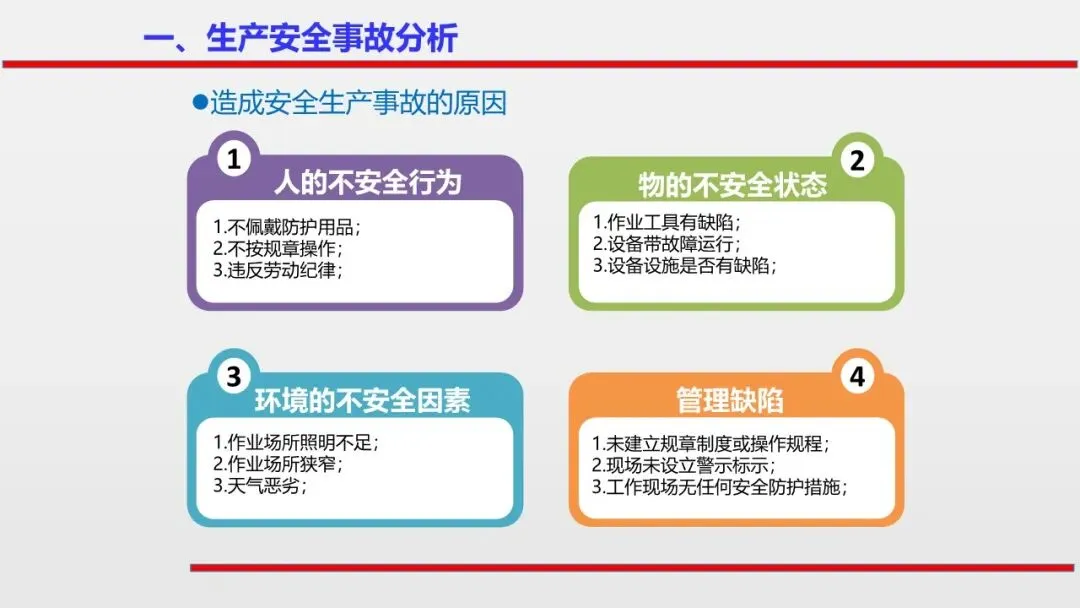 一、生产安全事故分析

●造成安全生产事故的原因

1
人的不安全行为
1.不佩戴防护用品；
2.不按规章操作；
3.违反劳动纪律；

2
物的不安全状态
1.作业工具有缺陷；
2.设备带故障运行；
3.设备设施是否有缺陷；

3
环境的不安全因素
1.作业场所照明不足；
2.作业场所狭窄；
3.天气恶劣；

4
管理缺陷
1.未建立规章制度或操作规程；
2.现场未设立警示标示；
3.工作现场无任何安全防护措施；